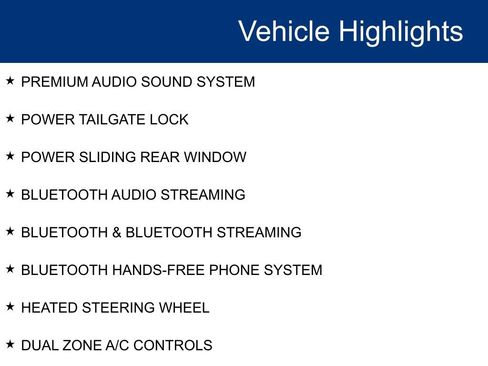 Vehicle Highlights

★ PREMIUM AUDIO SOUND SYSTEM

★ POWER TAILGATE LOCK

★ POWER SLIDING REAR WINDOW

★ BLUETOOTH AUDIO STREAMING

★ BLUETOOTH & BLUETOOTH STREAMING

★ BLUETOOTH HANDS-FREE PHONE SYSTEM

★ HEATED STEERING WHEEL

★ DUAL ZONE A/C CONTROLS